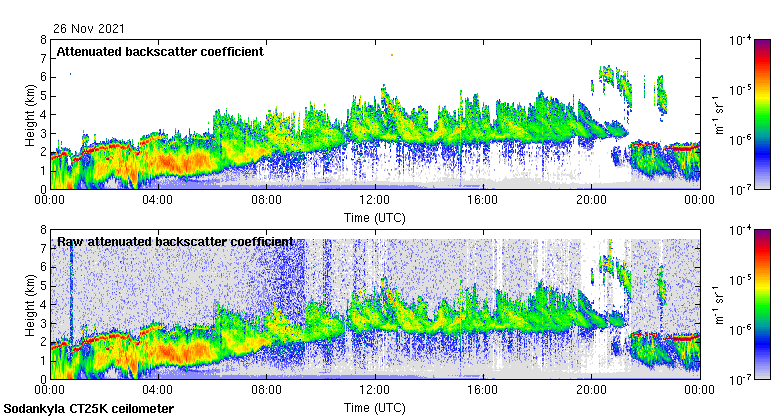 26 Nov 2021

Attenuated backscatter coefficient

Height (km)
8
7
6
5
4
3
2
1
0

00:00 04:00 08:00 12:00 16:00 20:00 00:00
Time (UTC)

$10^{-4}$
$10^{-5}$
$10^{-6}$
$10^{-7}$
$m^{-1}$ $sr^{-1}$

Raw attenuated backscatter coefficient

Height (km)
8
7
6
5
4
3
2
1
0

00:00 04:00 08:00 12:00 16:00 20:00 00:00
Time (UTC)

$10^{-4}$
$10^{-5}$
$10^{-6}$
$10^{-7}$
$m^{-1}$ $sr^{-1}$

Sodankyla CT25K ceilometer